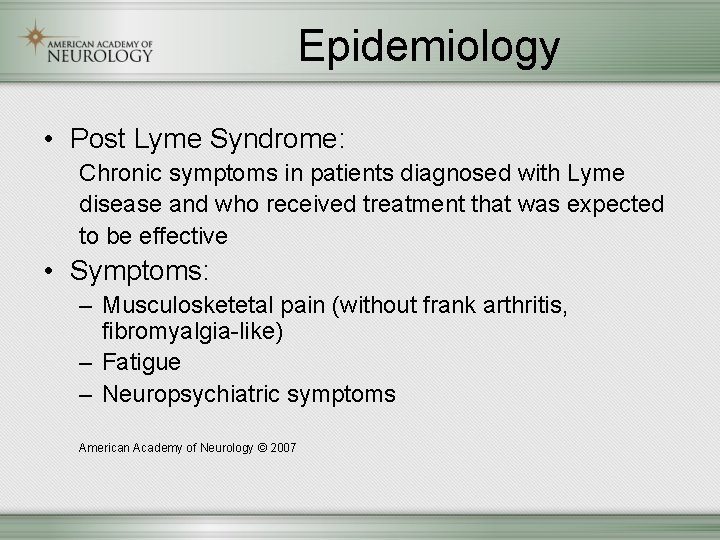 AMERICAN ACADEMY OF NEUROLOGY

Epidemiology

• Post Lyme Syndrome:

Chronic symptoms in patients diagnosed with Lyme disease and who received treatment that was expected to be effective

• Symptoms:

– Musculosketetal pain (without frank arthritis, fibromyalgia-like)

– Fatigue

– Neuropsychiatric symptoms

American Academy of Neurology © 2007